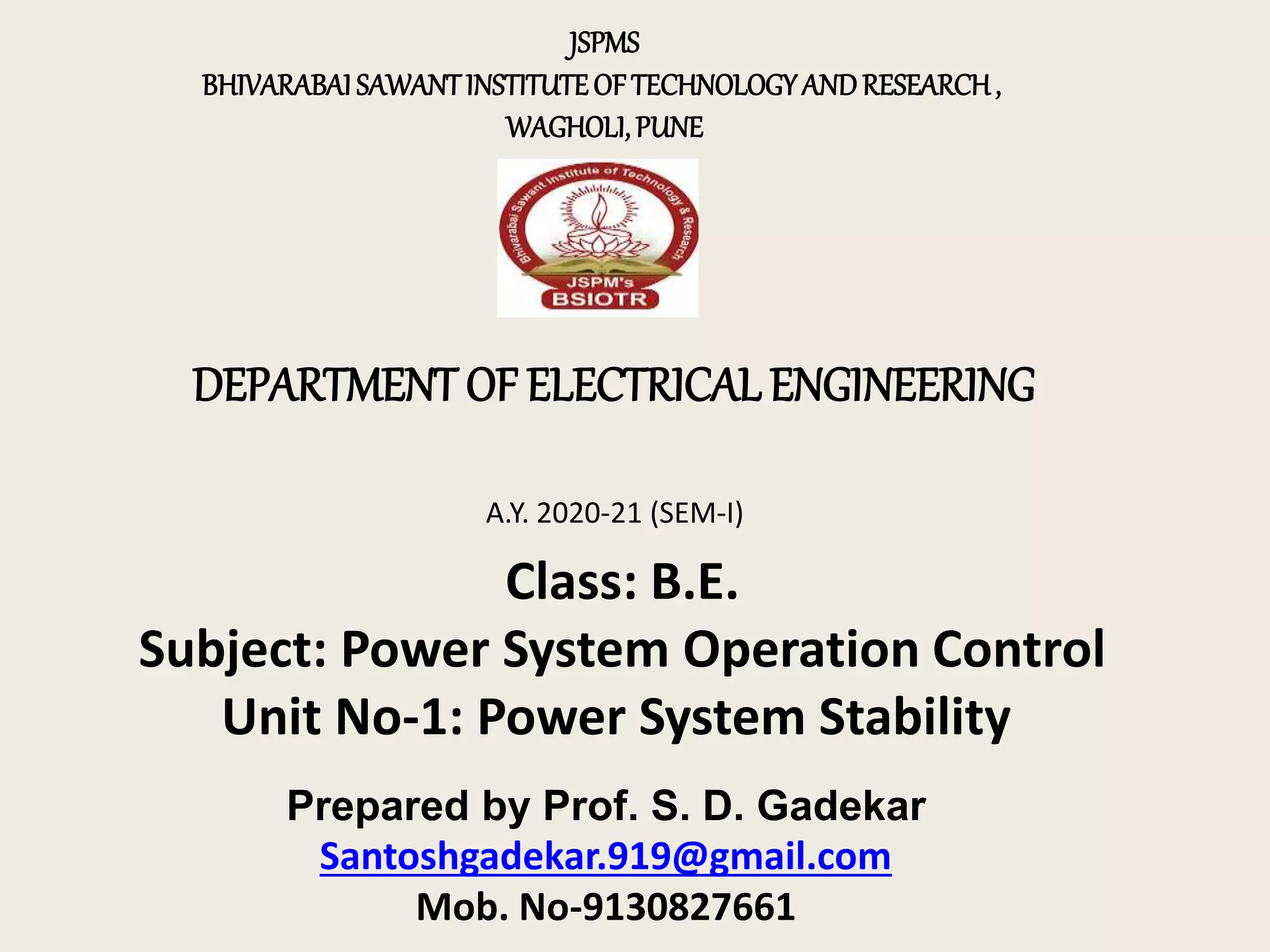 JSPMS
BHIVARABAI SAWANT INSTITUTE OF TECHNOLOGY AND RESEARCH ,
WAGHOLI, PUNE

Bhivarabai Sawant Institute of Technology & Research
JSPM's
BSIOTR

DEPARTMENT OF ELECTRICAL ENGINEERING

A.Y. 2020-21 (SEM-I)

Class: B.E.
Subject: Power System Operation Control
Unit No-1: Power System Stability

Prepared by Prof. S. D. Gadekar
Santoshgadekar.919@gmail.com
Mob. No-9130827661